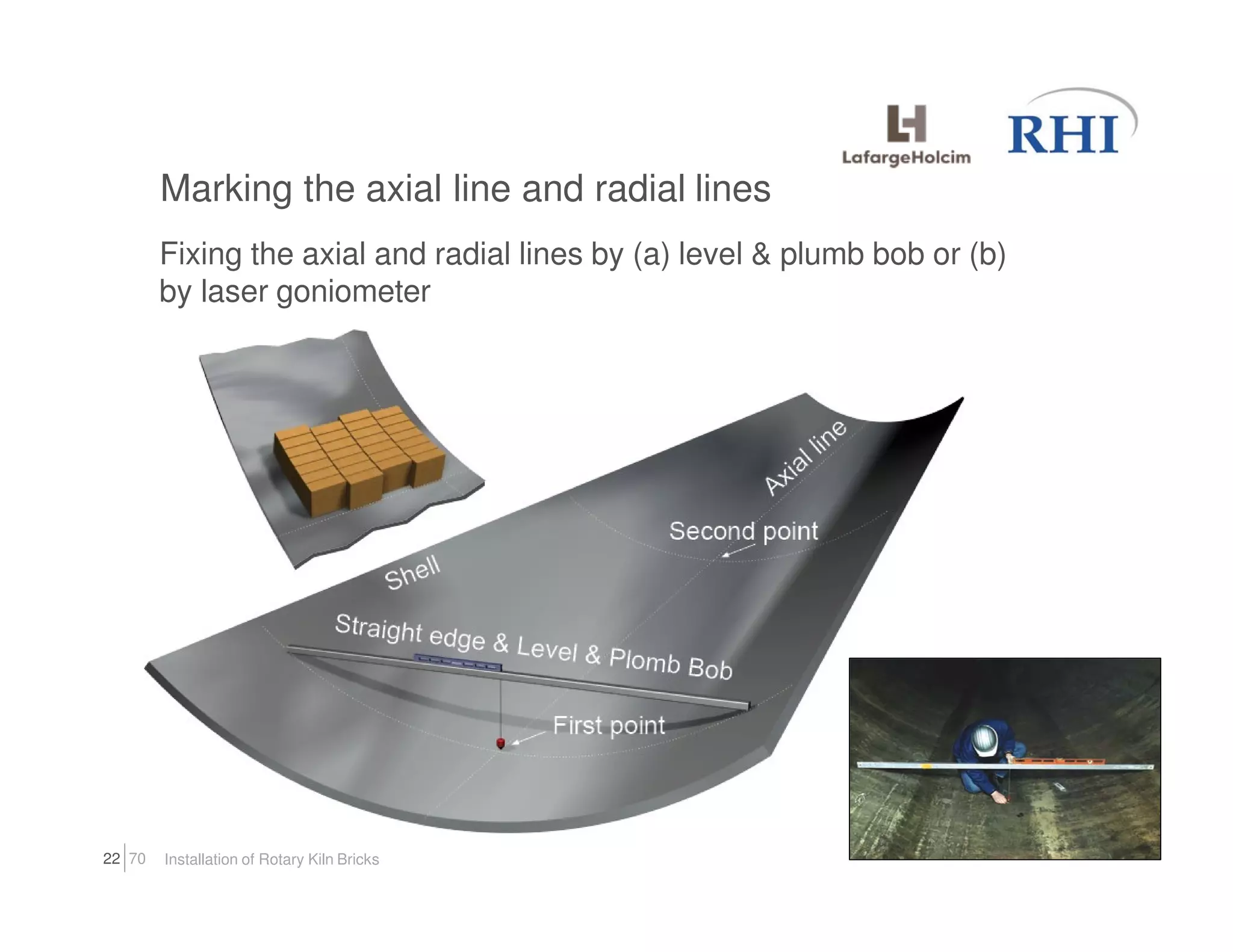 LafargeHolcim

RHI

Marking the axial line and radial lines

Fixing the axial and radial lines by (a) level & plumb bob or (b) by laser goniometer

Axial line

Second point

Shell

Straight edge & Level & Plomb Bob

First point

22 | 70 Installation of Rotary Kiln Bricks